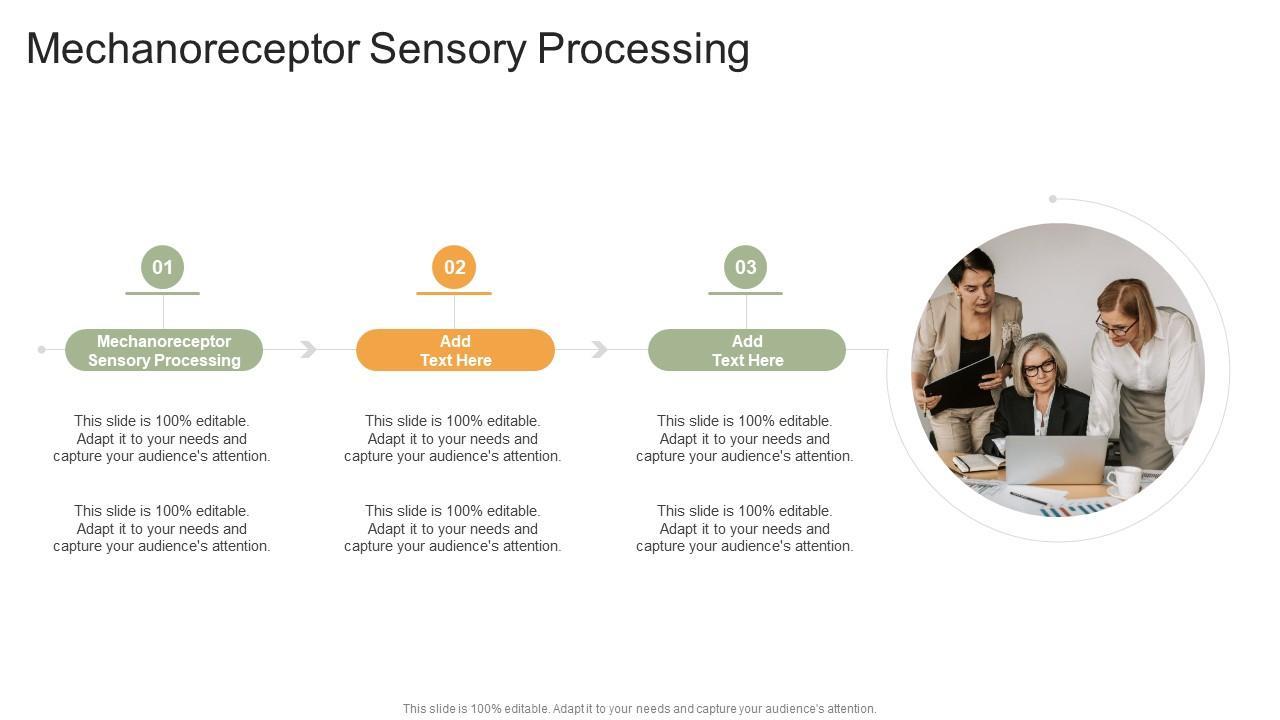 Mechanoreceptor Sensory Processing

01

Mechanoreceptor Sensory Processing

This slide is 100% editable. Adapt it to your needs and capture your audience's attention.

This slide is 100% editable. Adapt it to your needs and capture your audience's attention.

02

Add Text Here

This slide is 100% editable. Adapt it to your needs and capture your audience's attention.

This slide is 100% editable. Adapt it to your needs and capture your audience's attention.

03

Add Text Here

This slide is 100% editable. Adapt it to your needs and capture your audience's attention.

This slide is 100% editable. Adapt it to your needs and capture your audience's attention.

This slide is 100% editable. Adapt it to your needs and capture your audience's attention.